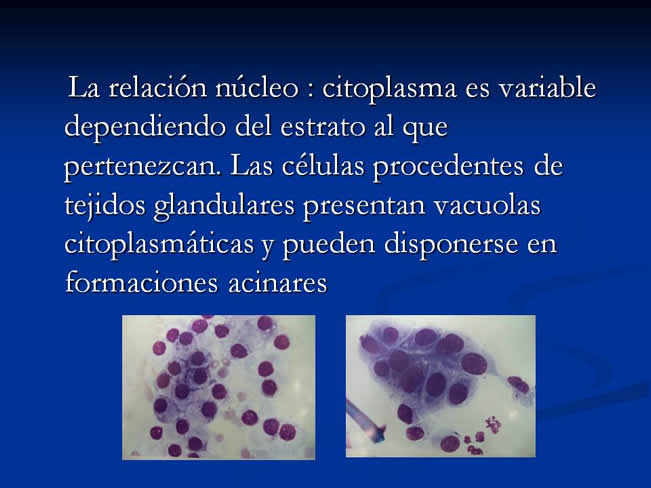 La relación núcleo : citoplasma es variable dependiendo del estrato al que pertenezcan. Las células procedentes de tejidos glandulares presentan vacuolas citoplasmáticas y pueden disponerse en formaciones acinares